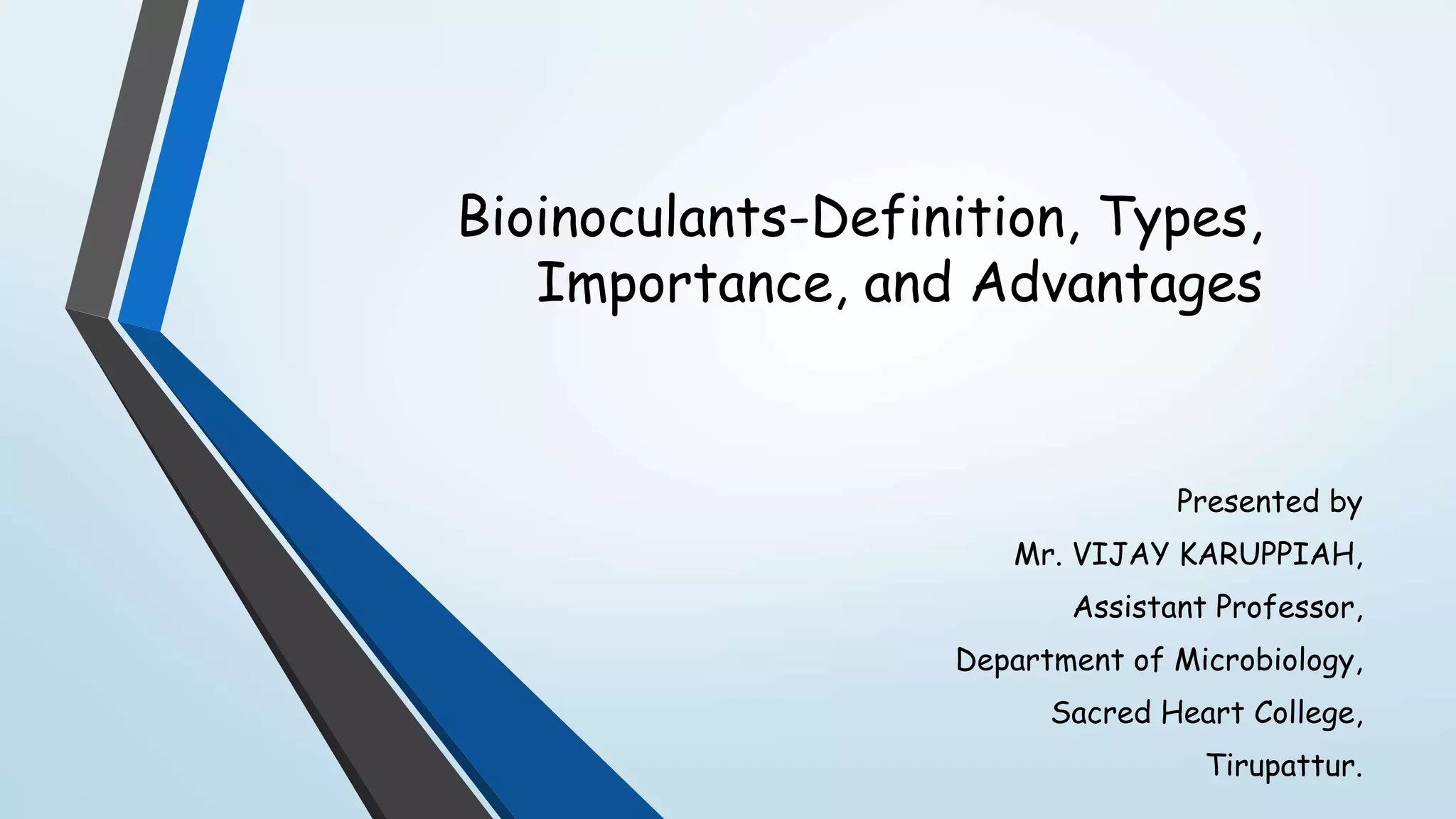 Bioinoculants-Definition, Types, Importance, and Advantages

Presented by
Mr. VIJAY KARUPPIAH,
Assistant Professor,
Department of Microbiology,
Sacred Heart College,
Tirupattur.